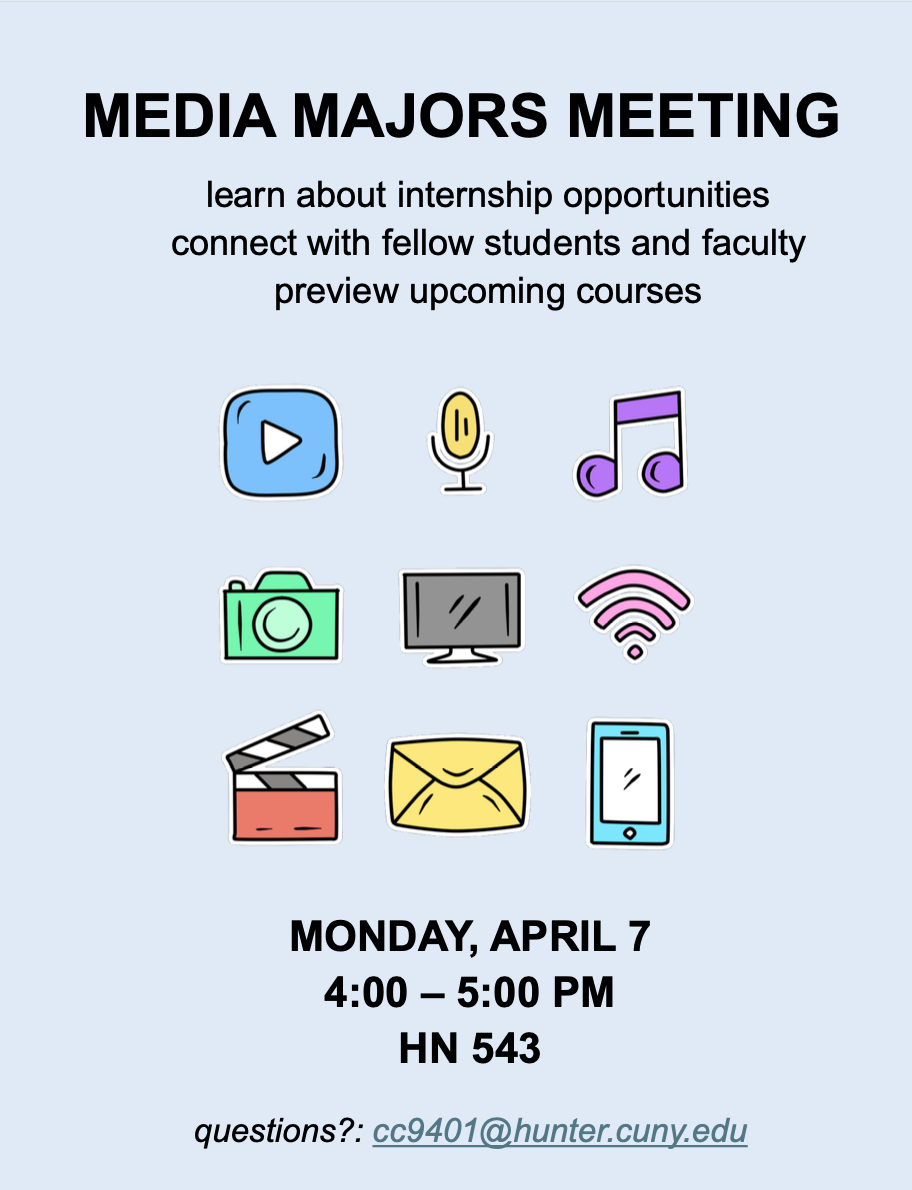 MEDIA MAJORS MEETING

learn about internship opportunities
connect with fellow students and faculty
preview upcoming courses

MONDAY, APRIL 7
4:00 – 5:00 PM
HN 543

questions?: cc9401@hunter.cuny.edu